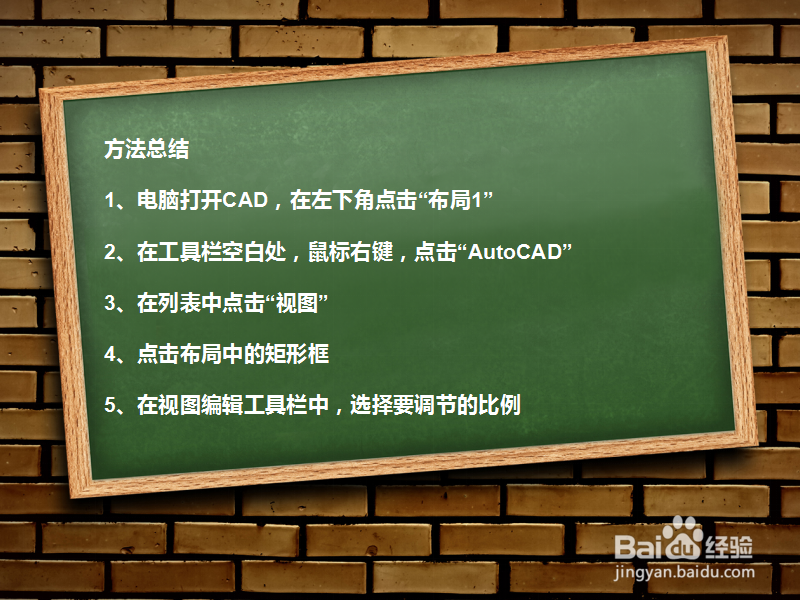 方法总结

1、电脑打开CAD，在左下角点击“布局1”

2、在工具栏空白处，鼠标右键，点击“AutoCAD”

3、在列表中点击“视图”

4、点击布局中的矩形框

5、在视图编辑工具栏中，选择要调节的比例

Baidu经验
jingyan.baidu.com